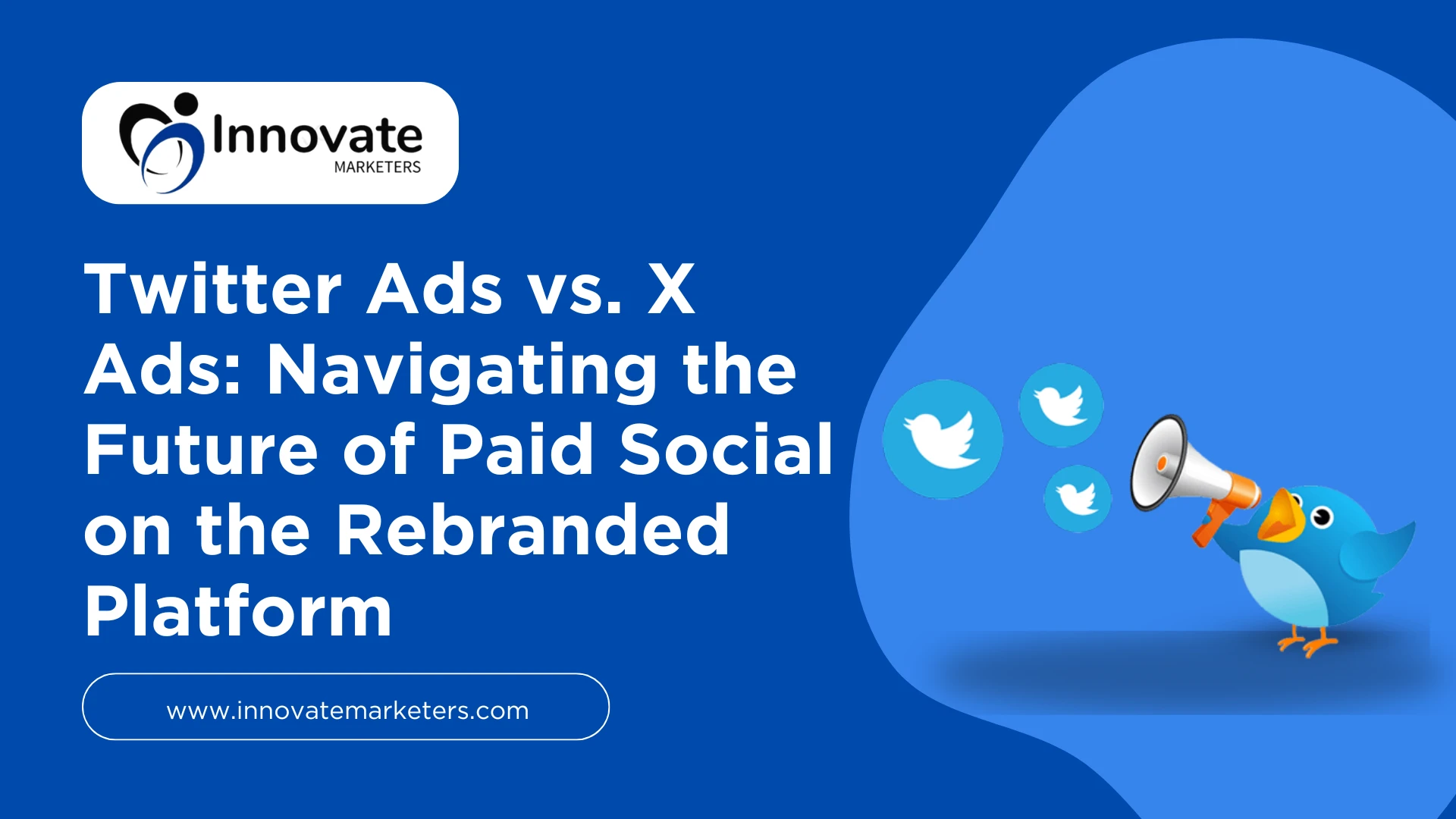 Innovate
MARKETERS

Twitter Ads vs. X Ads: Navigating the Future of Paid Social on the Rebranded Platform

www.innovatemarketers.com